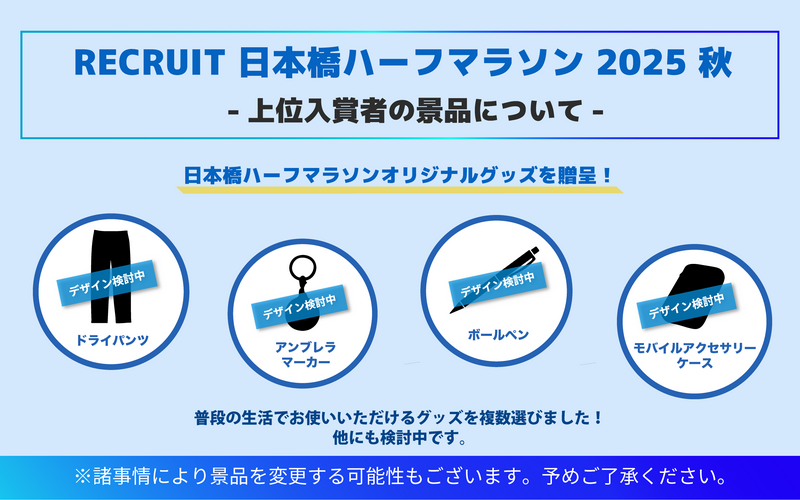 RECRUIT 日本橋ハーフマラソン 2025 秋
- 上位入賞者の景品について -

日本橋ハーフマラソンオリジナルグッズを贈呈！

デザイン検討中
ドライパンツ

デザイン検討中
アンブレラマーカー

デザイン検討中
ボールペン

デザイン検討中
モバイルアクセサリーケース

普段の生活でお使いいただけるグッズを複数選びました！
他にも検討中です。

※諸事情により景品を変更する可能性もございます。予めご了承ください。